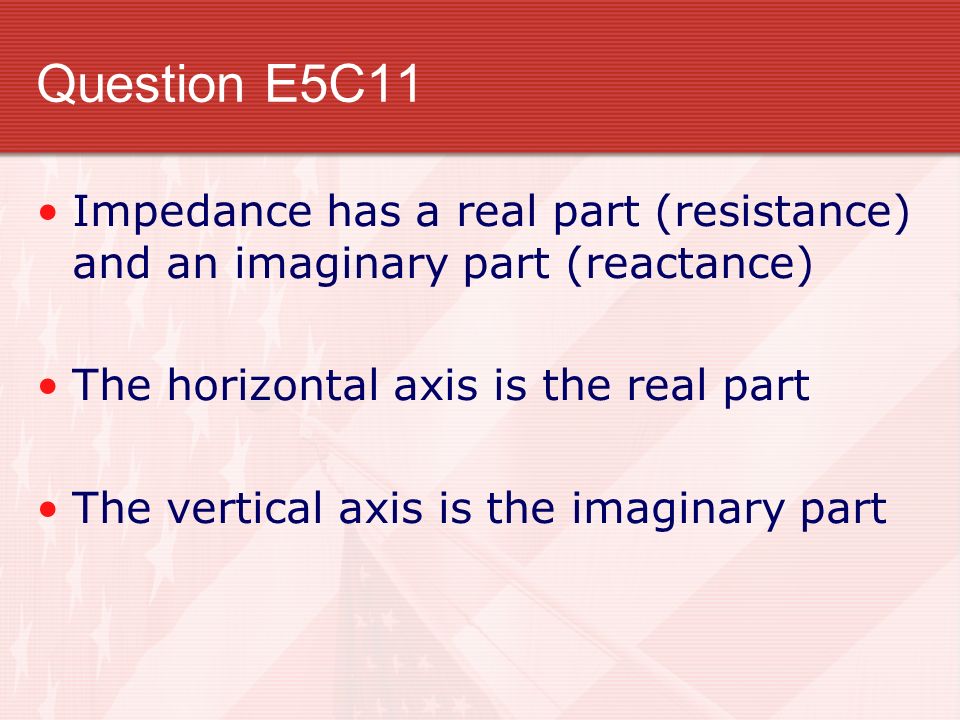 Question E5C11

• Impedance has a real part (resistance) and an imaginary part (reactance)

• The horizontal axis is the real part

• The vertical axis is the imaginary part